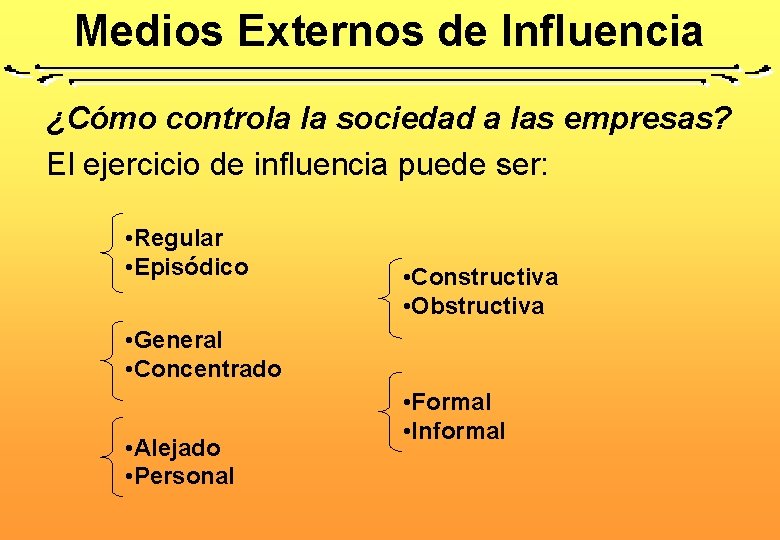 Medios Externos de Influencia

¿Cómo controla la sociedad a las empresas?

El ejercicio de influencia puede ser:

•Regular
•Episódico

•General
•Concentrado

•Alejado
•Personal

•Constructiva
•Obstructiva

•Formal
•Informal